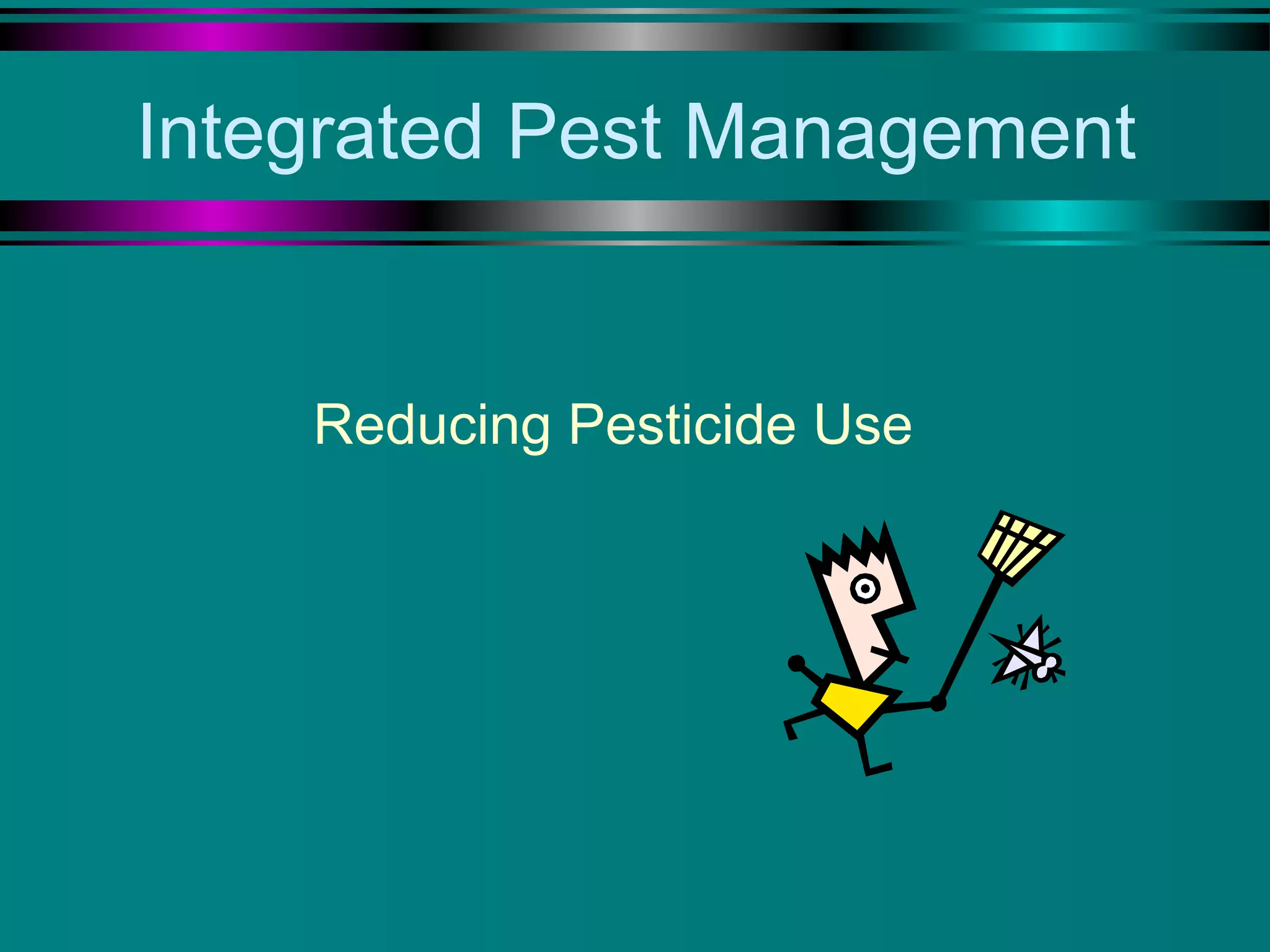 Integrated Pest Management

Reducing Pesticide Use